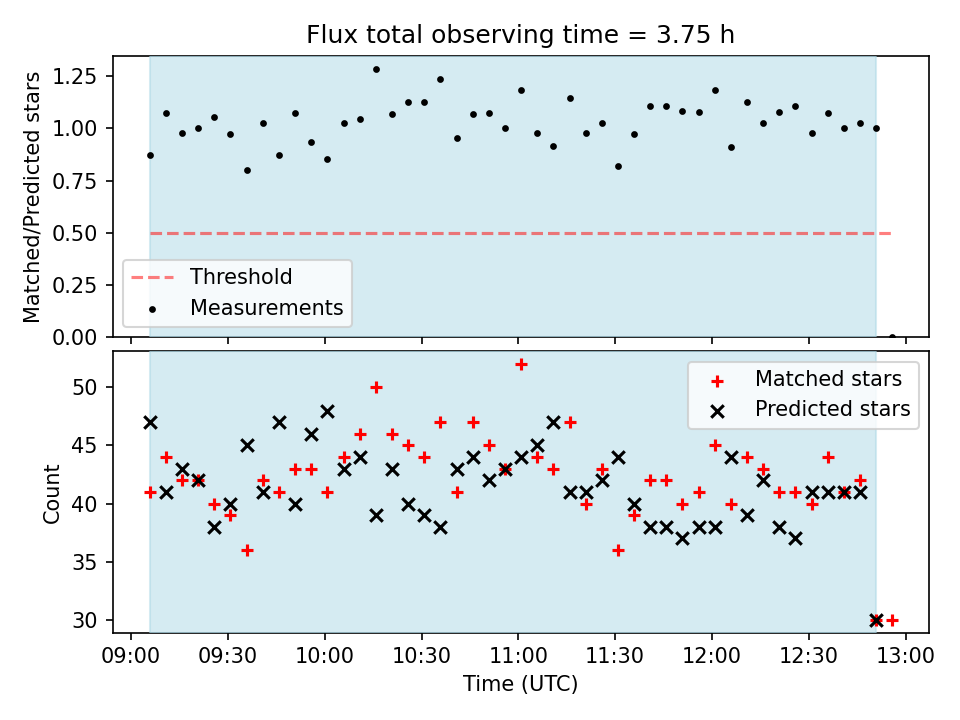 Flux total observing time = 3.75 h

Matched/Predicted stars

1.25
1.00
0.75
0.50
0.25
0.00

Threshold
Measurements

Count

50
45
40
35
30

Matched stars
Predicted stars

09:00 09:30 10:00 10:30 11:00 11:30 12:00 12:30 13:00

Time (UTC)